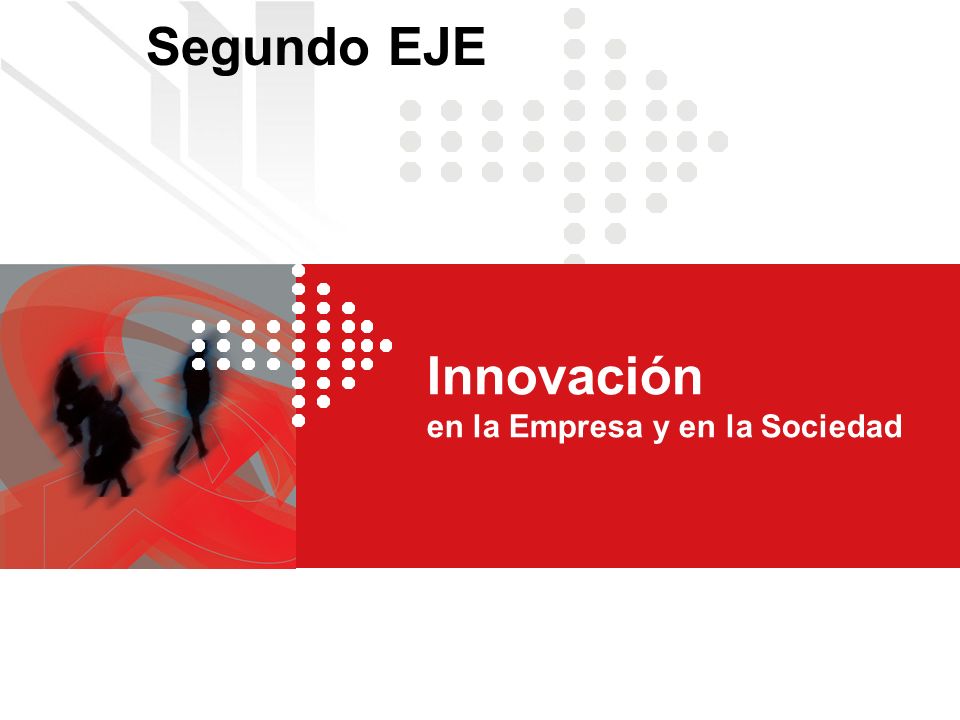 Segundo EJE

Innovación
en la Empresa y en la Sociedad